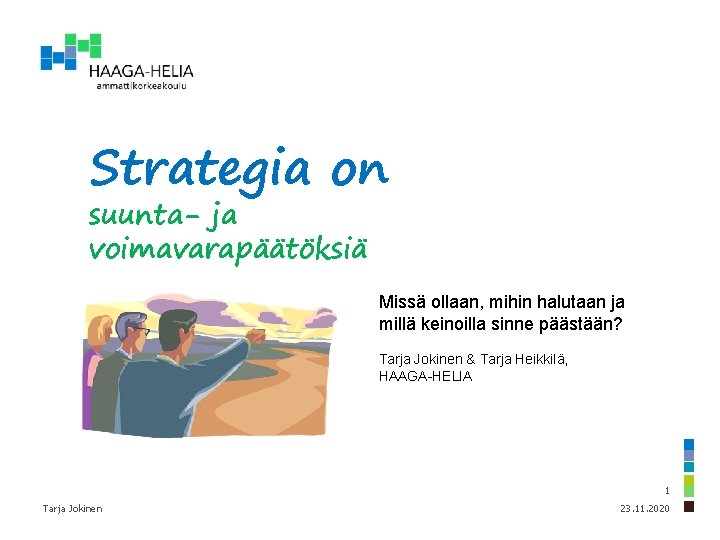 HAAGA-HELIA
ammattikorkeakoulu

Strategia on
suunta- ja voimavarapäätöksiä

Missä ollaan, mihin halutaan ja millä keinoilla sinne päästään?

Tarja Jokinen & Tarja Heikkilä, HAAGA-HELIA

1

Tarja Jokinen

23.11.2020